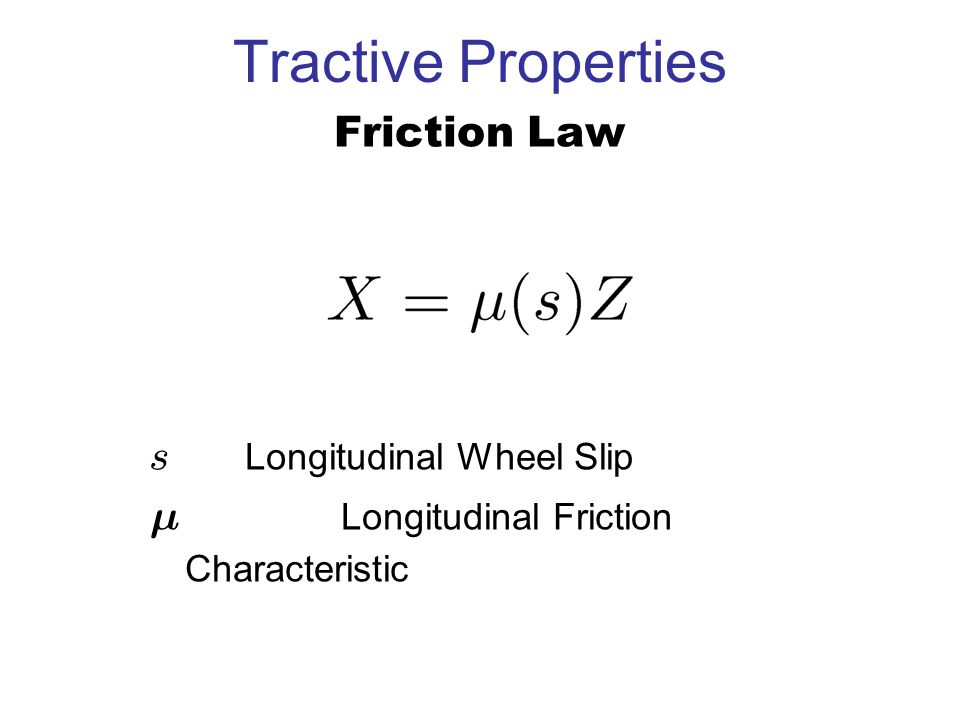 Tractive Properties

Friction Law

$X = \mu(s)Z$

$s$ Longitudinal Wheel Slip

$\mu$ Longitudinal Friction Characteristic